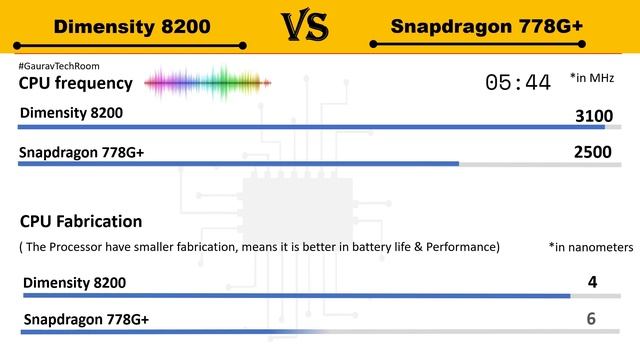 Dimensity 8200 VS Snapdragon 778G+

#GauravTechRoom
CPU frequency

05:44

*in MHz

Dimensity 8200
3100

Snapdragon 778G+
2500

CPU Fabrication

( The Processor have smaller fabrication, means it is better in battery life & Performance)

*in nanometers

Dimensity 8200
4

Snapdragon 778G+
6